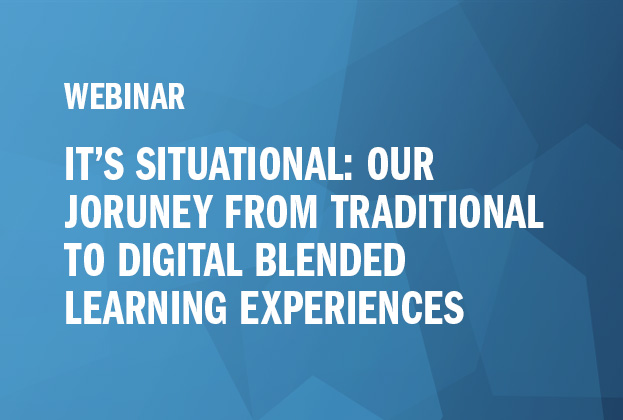 WEBINAR

IT'S SITUATIONAL: OUR JORUNEY FROM TRADITIONAL TO DIGITAL BLENDED LEARNING EXPERIENCES